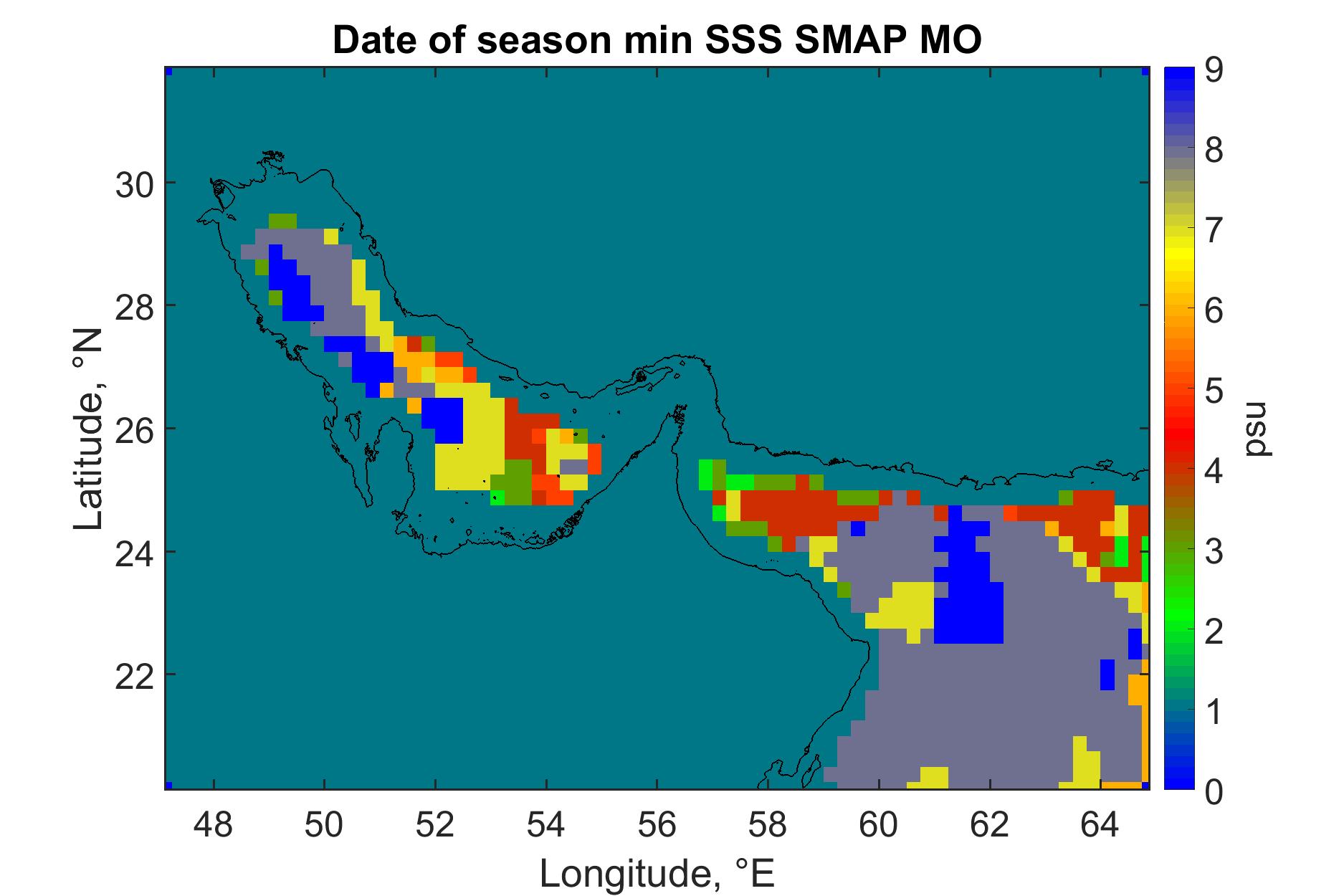 Date of season min SSS SMAP MO

Latitude, °N

30
28
26
24
22

48 50 52 54 56 58 60 62 64

Longitude, °E

9
8
7
6
5
4
3
2
1
0

psu